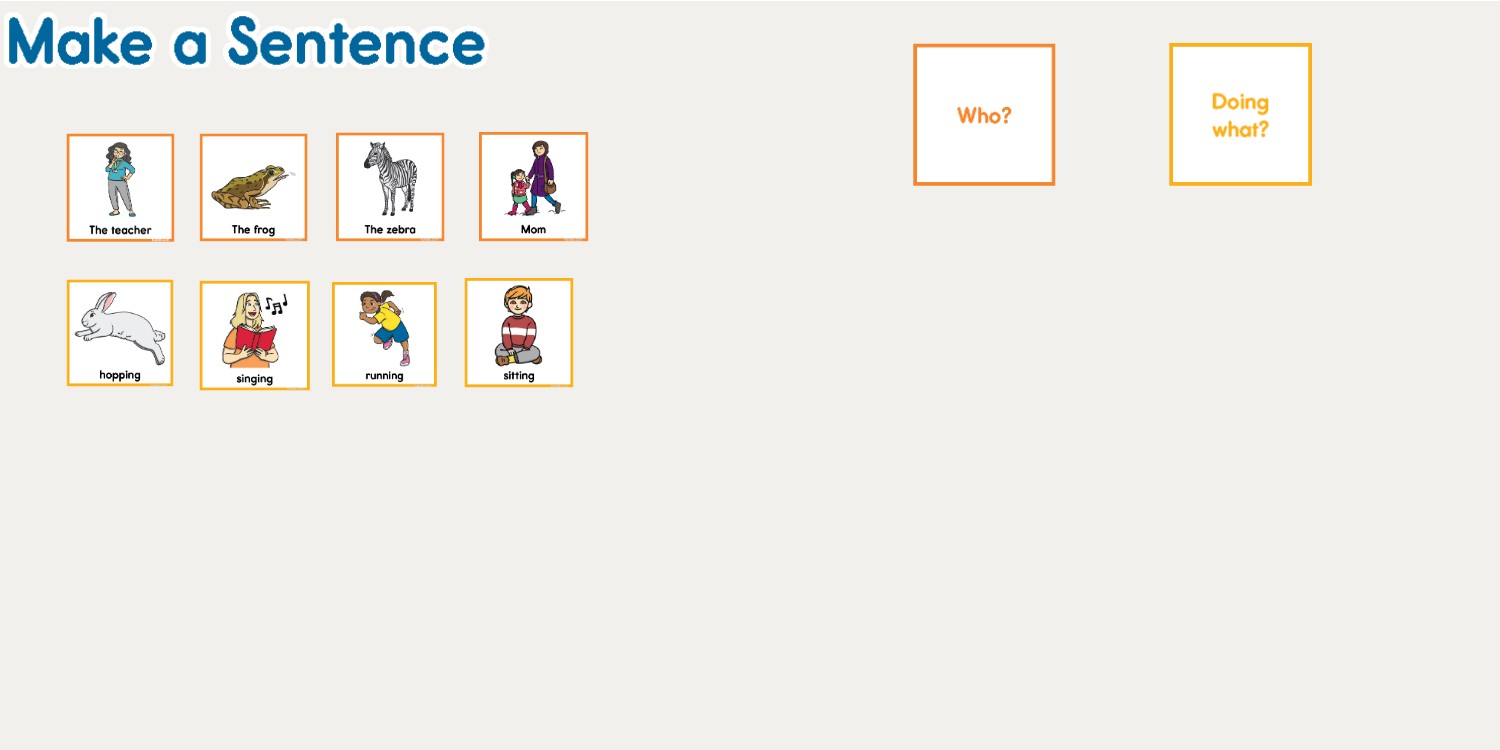 Make a Sentence

Who?

Doing what?

The teacher

The frog

The zebra

Mom

hopping

singing

running

sitting